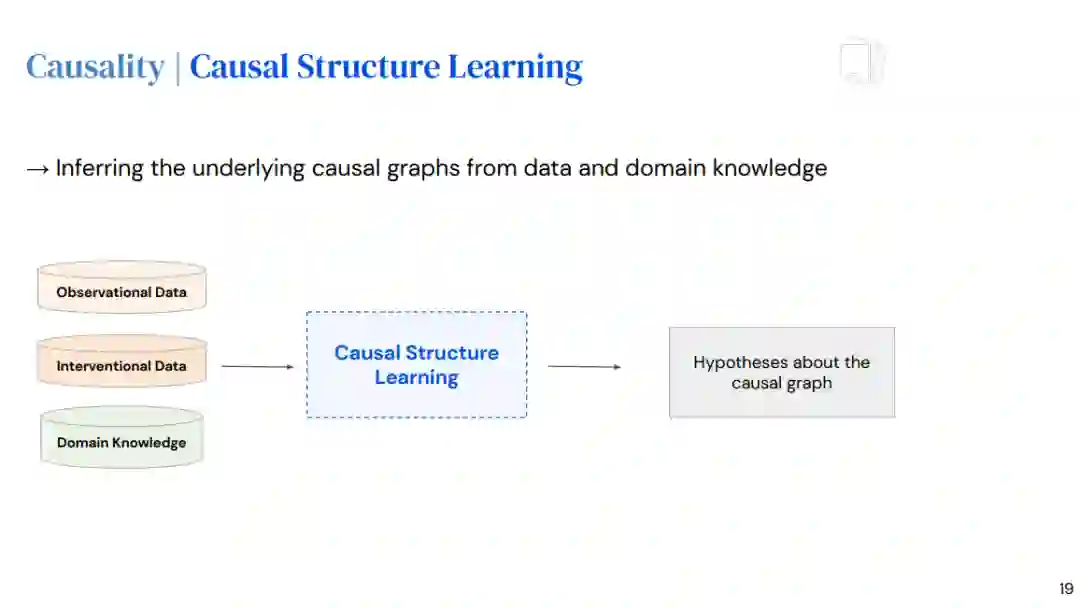 Causality | Causal Structure Learning

→ Inferring the underlying causal graphs from data and domain knowledge

Observational Data

Interventional Data

Domain Knowledge

Causal Structure Learning

Hypotheses about the causal graph

19